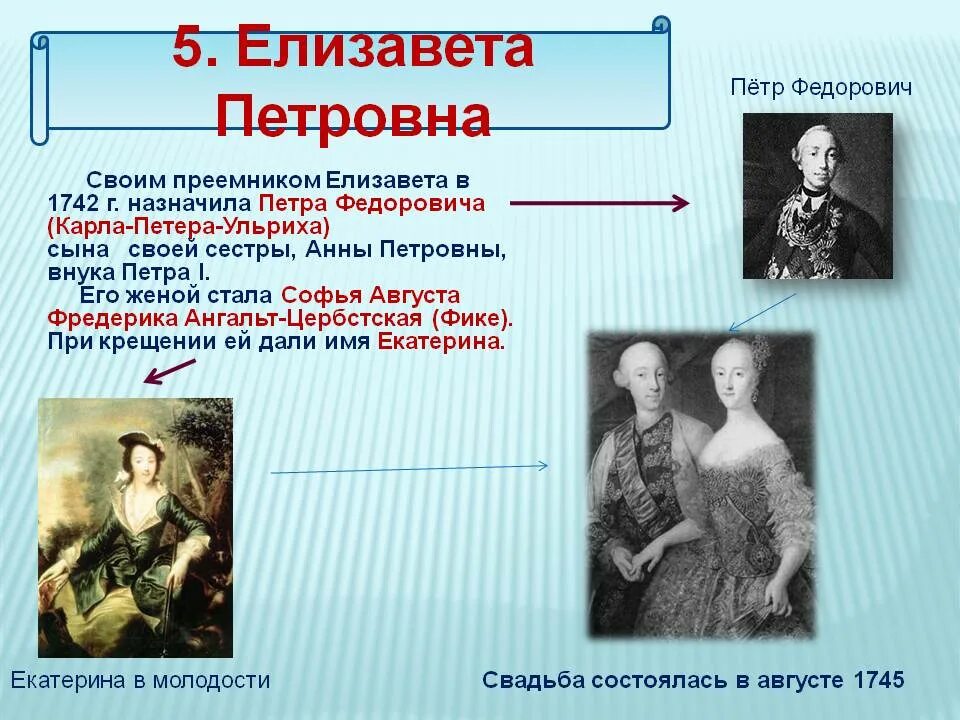 5. Елизавета Петровна

Пётр Федорович

Своим преемником Елизавета в 1742 г. назначила Петра Федоровича (Карла-Петера-Ульриха) сына своей сестры, Анны Петровны, внука Петра I.

Его женой стала Софья Августа Фредерика Ангальт-Цербстская (Фике). При крещении ей дали имя Екатерина.

Екатерина в молодости

Свадьба состоялась в августе 1745